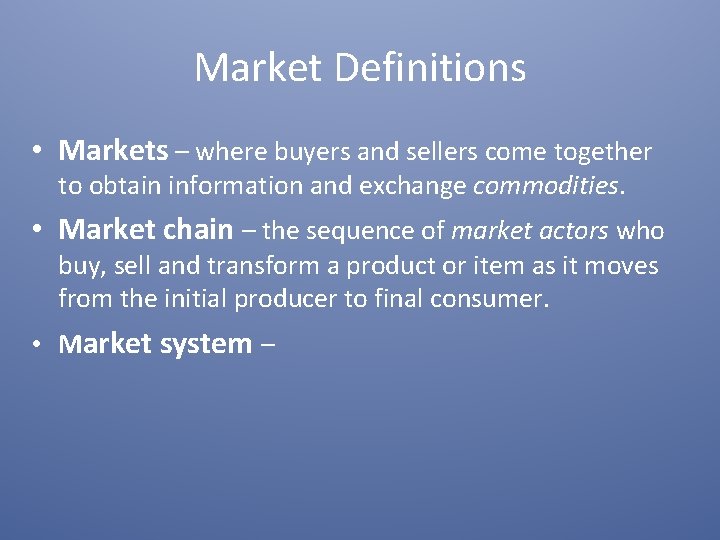 Market Definitions

• Markets – where buyers and sellers come together to obtain information and exchange commodities.

• Market chain – the sequence of market actors who buy, sell and transform a product or item as it moves from the initial producer to final consumer.

• Market system –